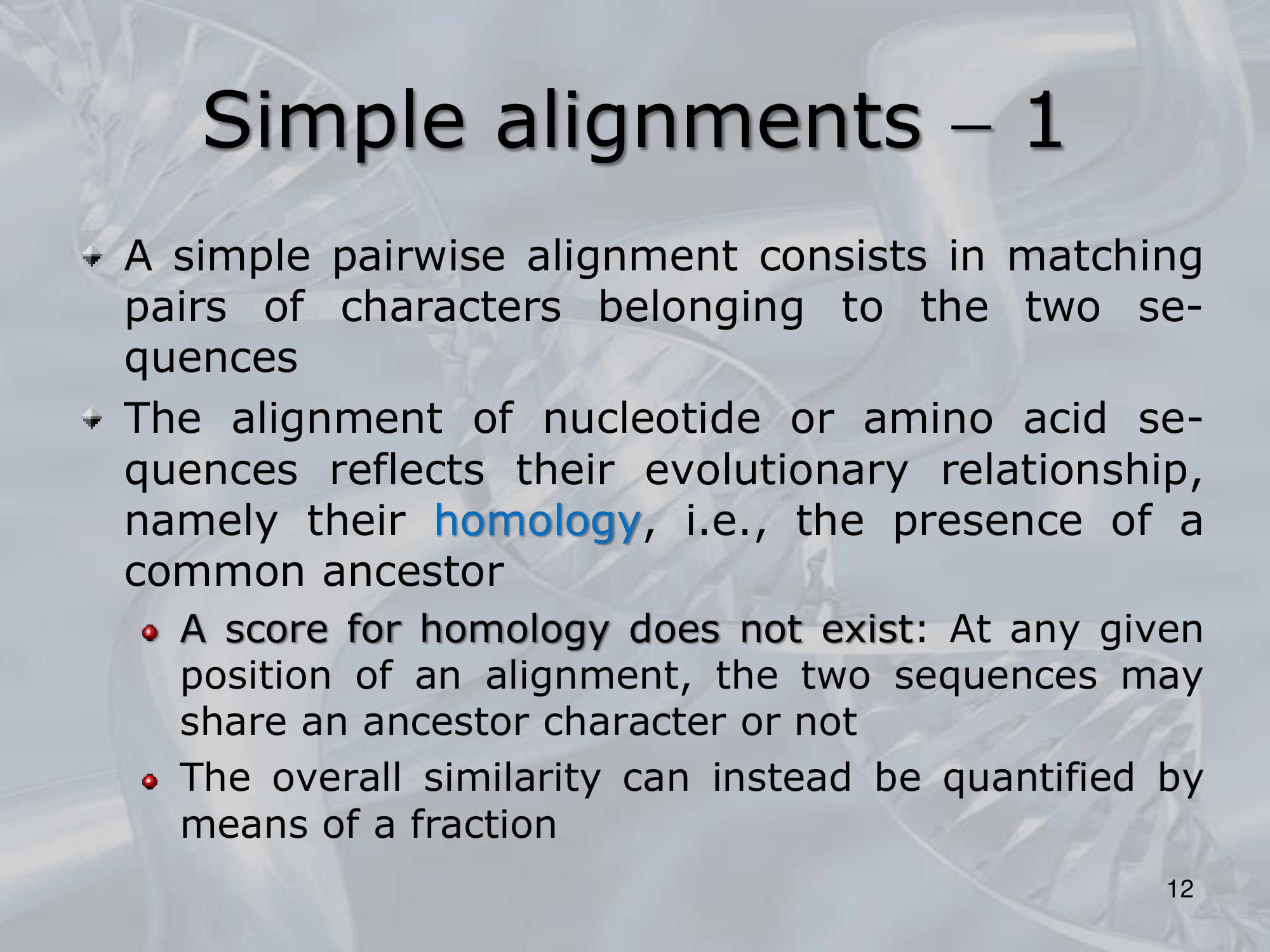 Simple alignments – 1

A simple pairwise alignment consists in matching pairs of characters belonging to the two sequences

The alignment of nucleotide or amino acid sequences reflects their evolutionary relationship, namely their homology, i.e., the presence of a common ancestor

A score for homology does not exist: At any given position of an alignment, the two sequences may share an ancestor character or not

The overall similarity can instead be quantified by means of a fraction

12